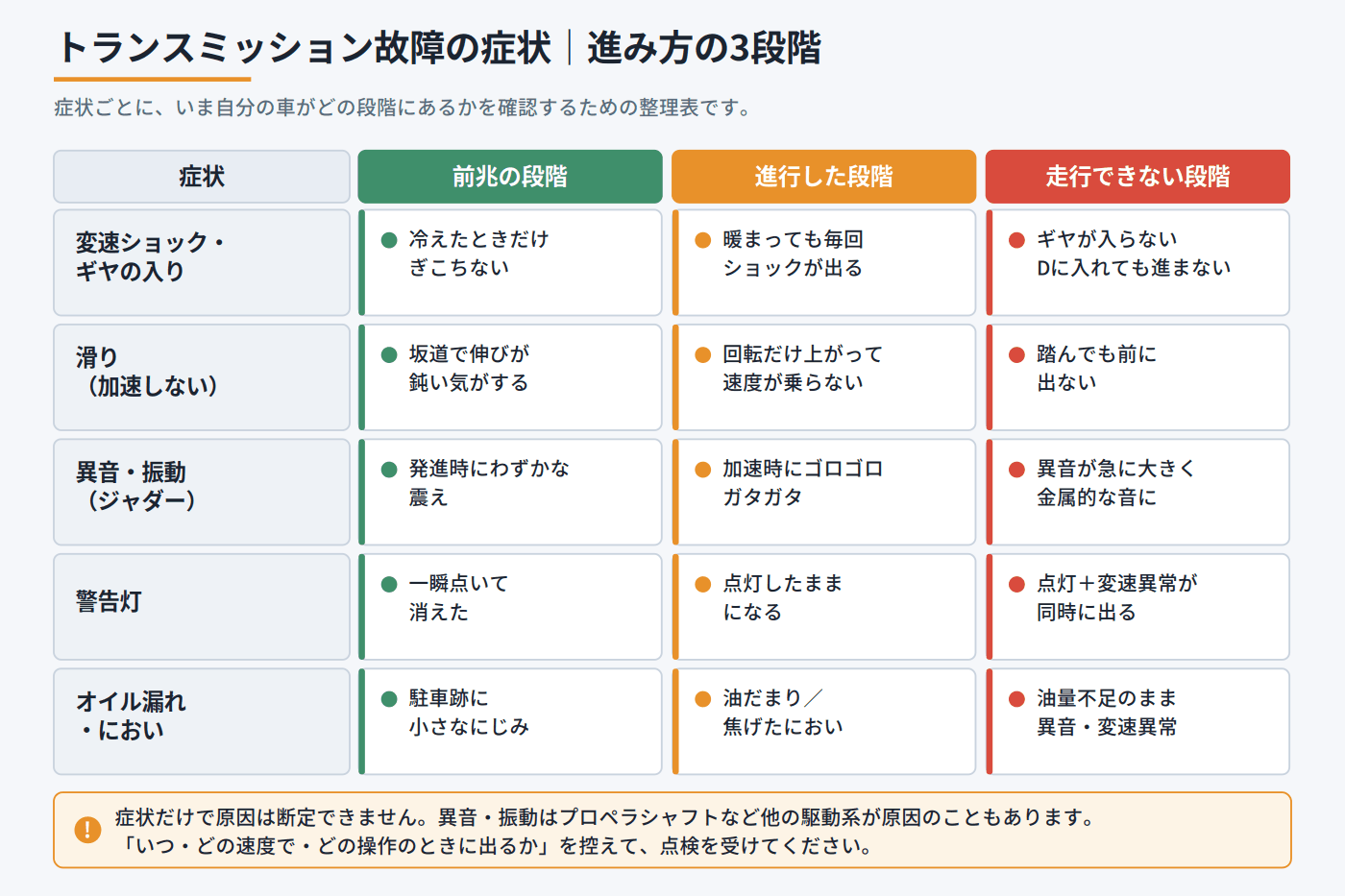 トランスミッション故障の症状｜進み方の3段階

症状ごとに、いま自分の車がどの段階にあるかを確認するための整理表です。

| 症状 | 前兆の段階 | 進行した段階 | 走行できない段階 |
|---|---|---|---|
| 変速ショック・ギヤの入り | 冷えたときだけぎこちない | 暖まっても毎回ショックが出る | ギヤが入らない Dに入れても進まない |
| 滑り（加速しない） | 坂道で伸びが鈍い気がする | 回転だけ上がって速度が乗らない | 踏んでも前に出ない |
| 異音・振動（ジャダー） | 発進時にわずかな震え | 加速時にゴロゴロガタガタ | 異音が急に大きく金属的な音に |
| 警告灯 | 一瞬点いて消えた | 点灯したままになる | 点灯＋変速異常が同時に出る |
| オイル漏れ・におい | 駐車跡に小さなにじみ | 油だまり／焦げたにおい | 油量不足のまま異音・変速異常 |

症状だけで原因は断定できません。異音・振動はプロペラシャフトなど他の駆動系が原因のこともあります。
「いつ・どの速度で・どの操作のときに出るか」を控えて、点検を受けてください。